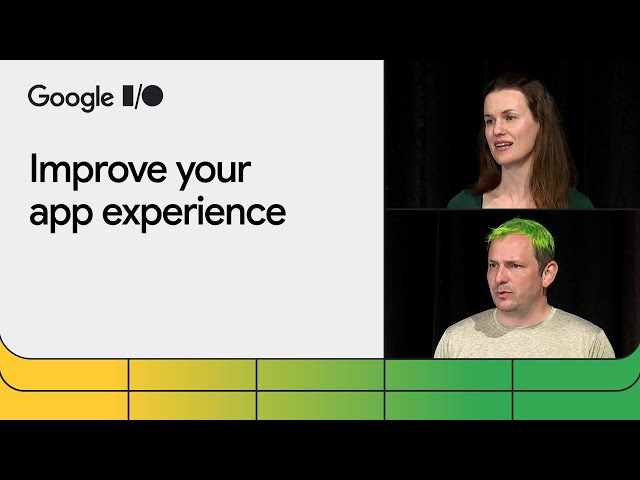 Google I/O

Improve your app experience